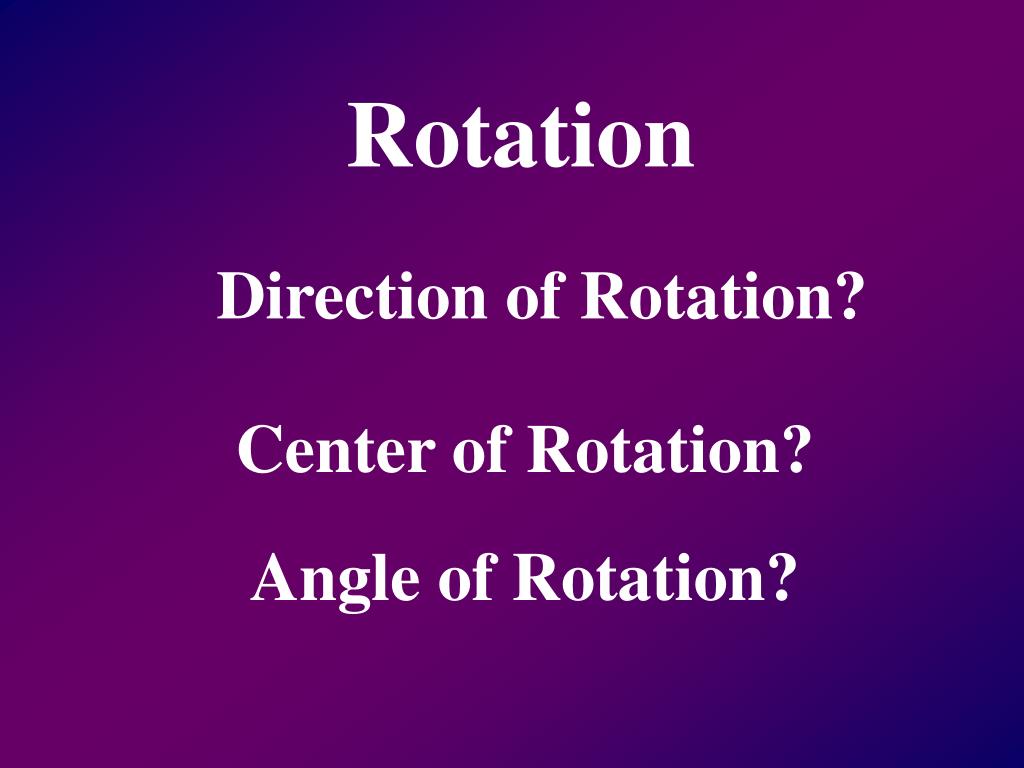 Rotation

Direction of Rotation?

Center of Rotation?

Angle of Rotation?